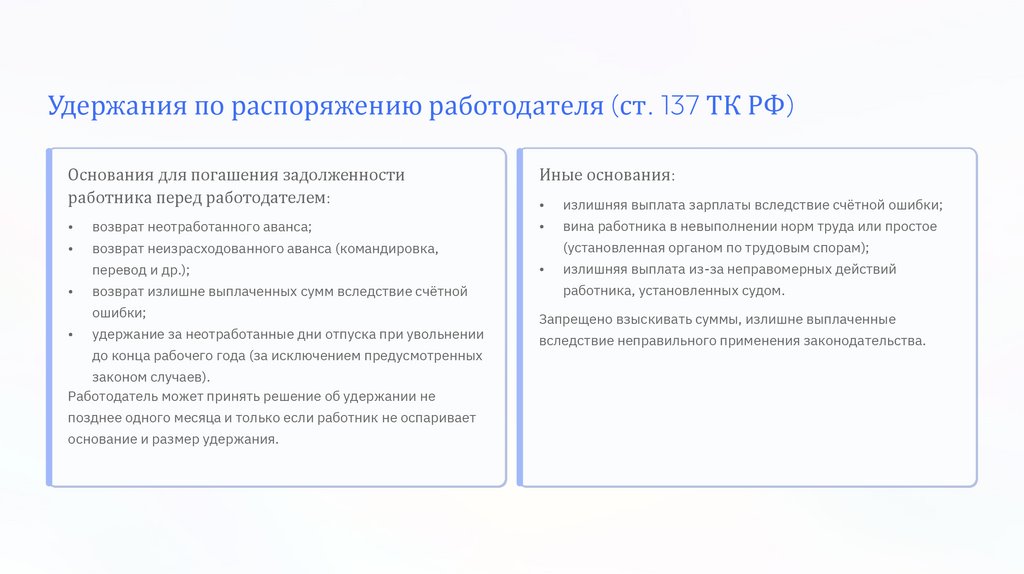 Удержания по распоряжению работодателя (ст. 137 ТК РФ)

Основания для погашения задолженности работника перед работодателем:

• возврат неотработанного аванса;
• возврат неизрасходованного аванса (командировка, перевод и др.);
• возврат излишне выплаченных сумм вследствие счётной ошибки;
• удержание за неотработанные дни отпуска при увольнении до конца рабочего года (за исключением предусмотренных законом случаев).

Работодатель может принять решение об удержании не позднее одного месяца и только если работник не оспаривает основание и размер удержания.

Иные основания:

• излишняя выплата зарплаты вследствие счётной ошибки;
• вина работника в невыполнении норм труда или простое (установленная органом по трудовым спорам);
• излишняя выплата из-за неправомерных действий работника, установленных судом.

Запрещено взыскивать суммы, излишне выплаченные вследствие неправильного применения законодательства.